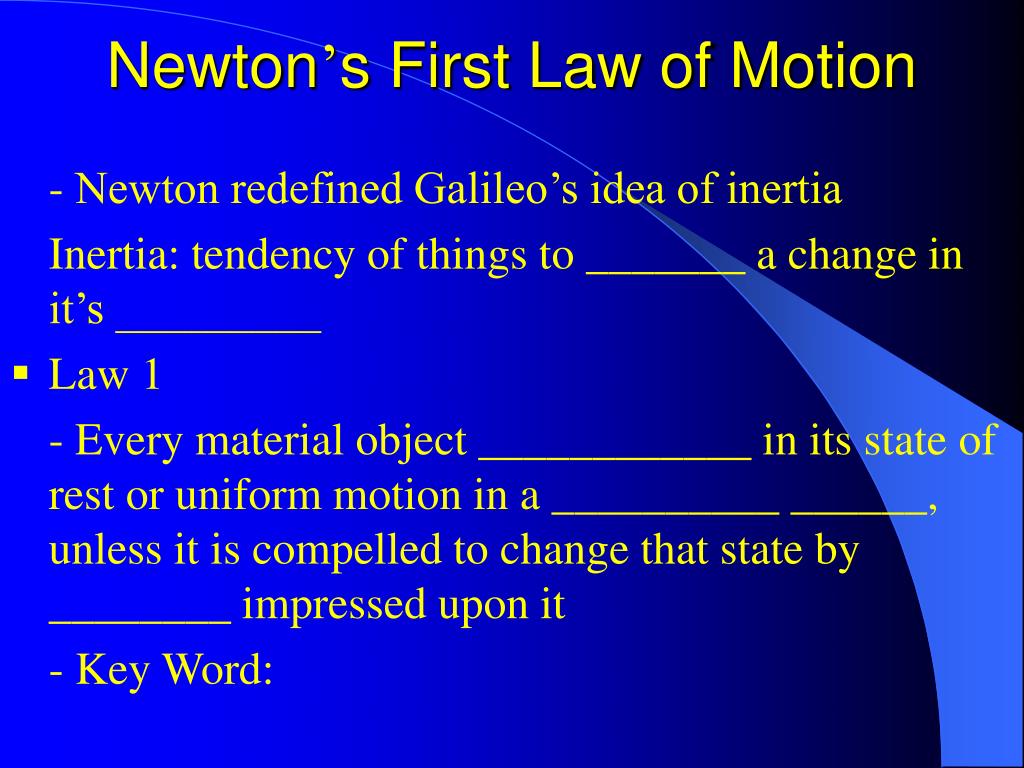 Newton's First Law of Motion

- Newton redefined Galileo's idea of inertia

Inertia: tendency of things to _______ a change in it's _________

▪ Law 1

- Every material object ____________ in its state of rest or uniform motion in a __________ ______, unless it is compelled to change that state by ________ impressed upon it

- Key Word: